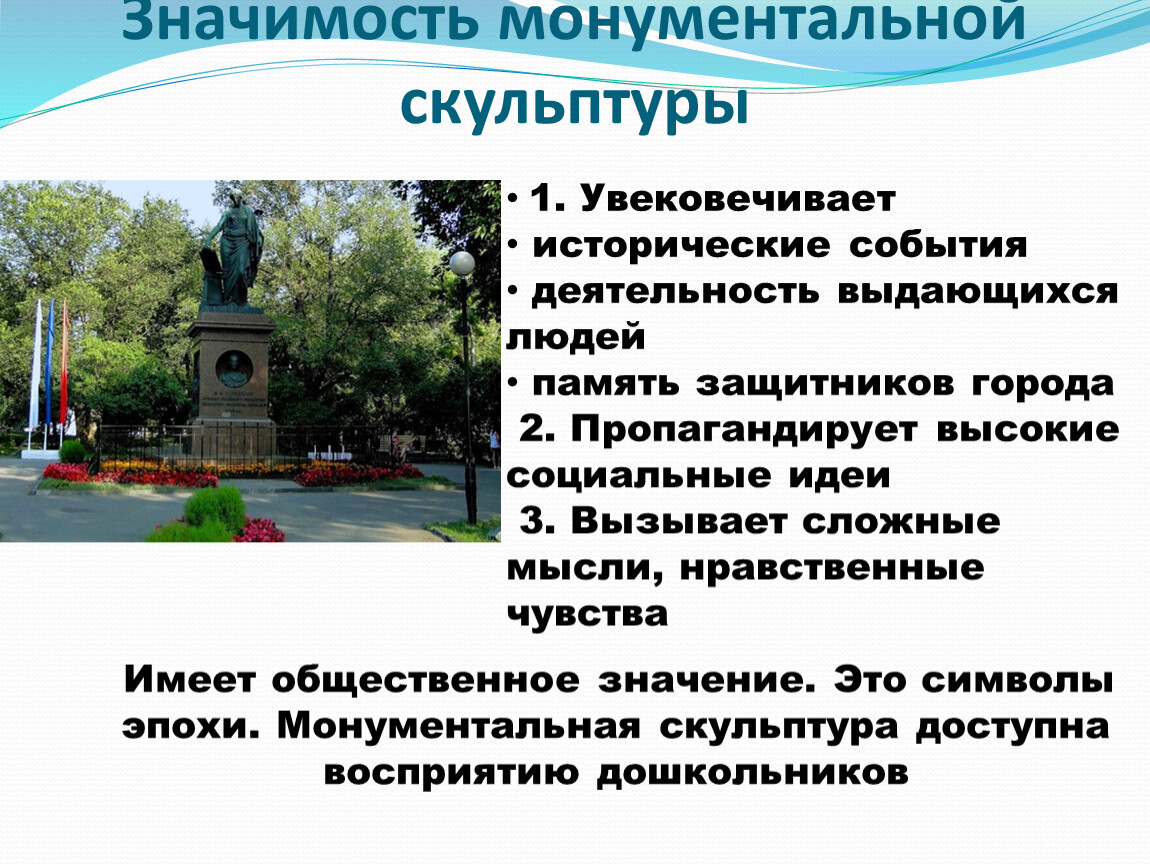 Значимость монументальной скульптуры

• 1. Увековечивает
• исторические события
• деятельность выдающихся людей
• память защитников города
2. Пропагандирует высокие социальные идеи
3. Вызывает сложные мысли, нравственные чувства

Имеет общественное значение. Это символы эпохи. Монументальная скульптура доступна восприятию дошкольников